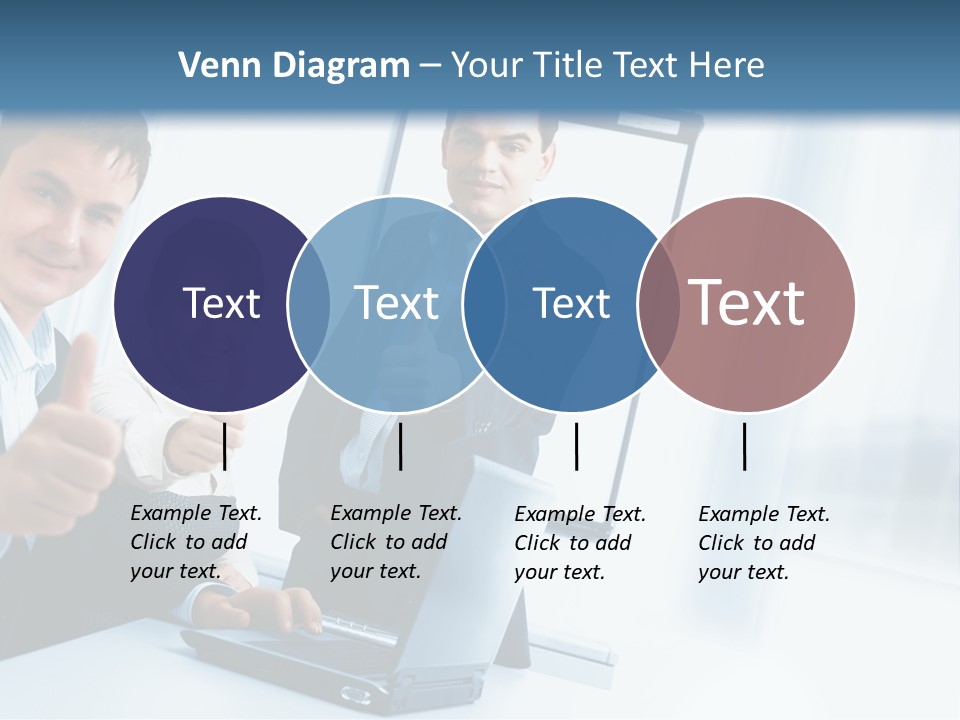 Venn Diagram – Your Title Text Here

Text

Text

Text

Text

Example Text. Click to add your text.

Example Text. Click to add your text.

Example Text. Click to add your text.

Example Text. Click to add your text.